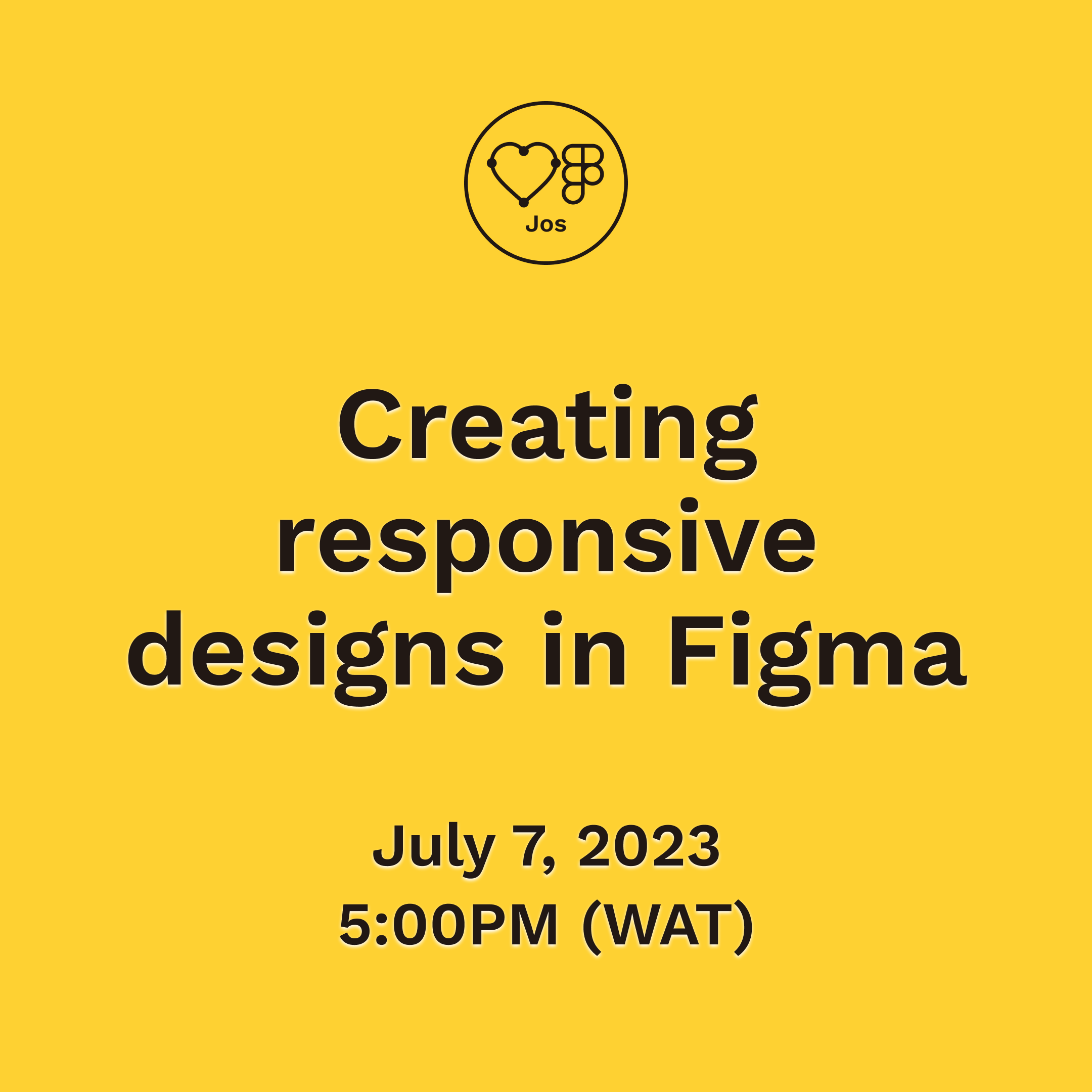 Jos

Creating responsive designs in Figma

July 7, 2023
5:00PM (WAT)